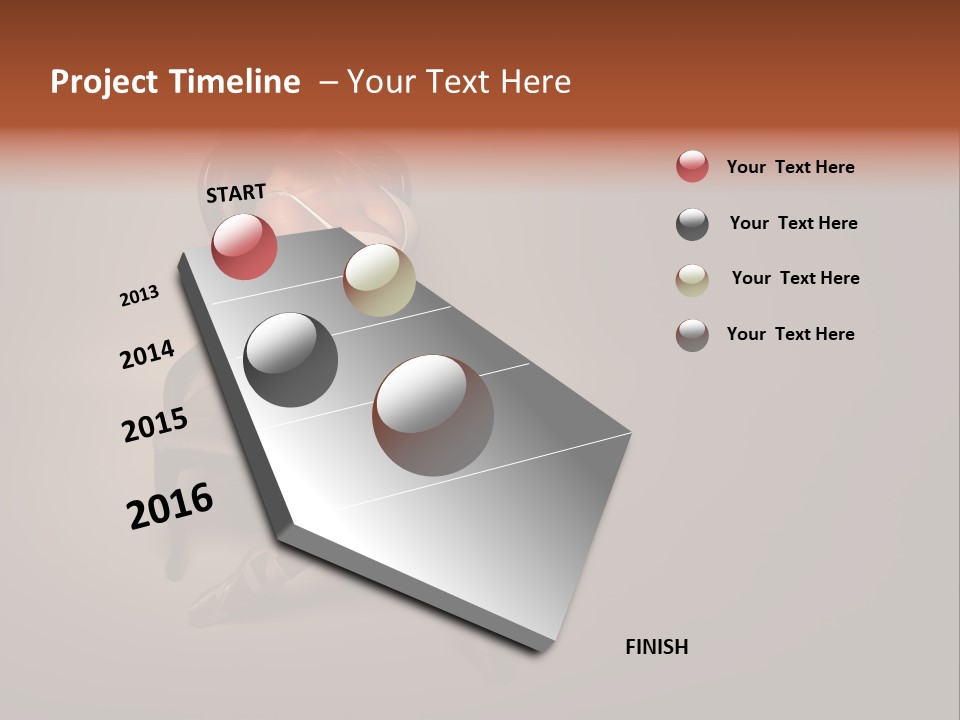 Project Timeline – Your Text Here

START

2013

2014

2015

2016

FINISH

Your Text Here

Your Text Here

Your Text Here

Your Text Here